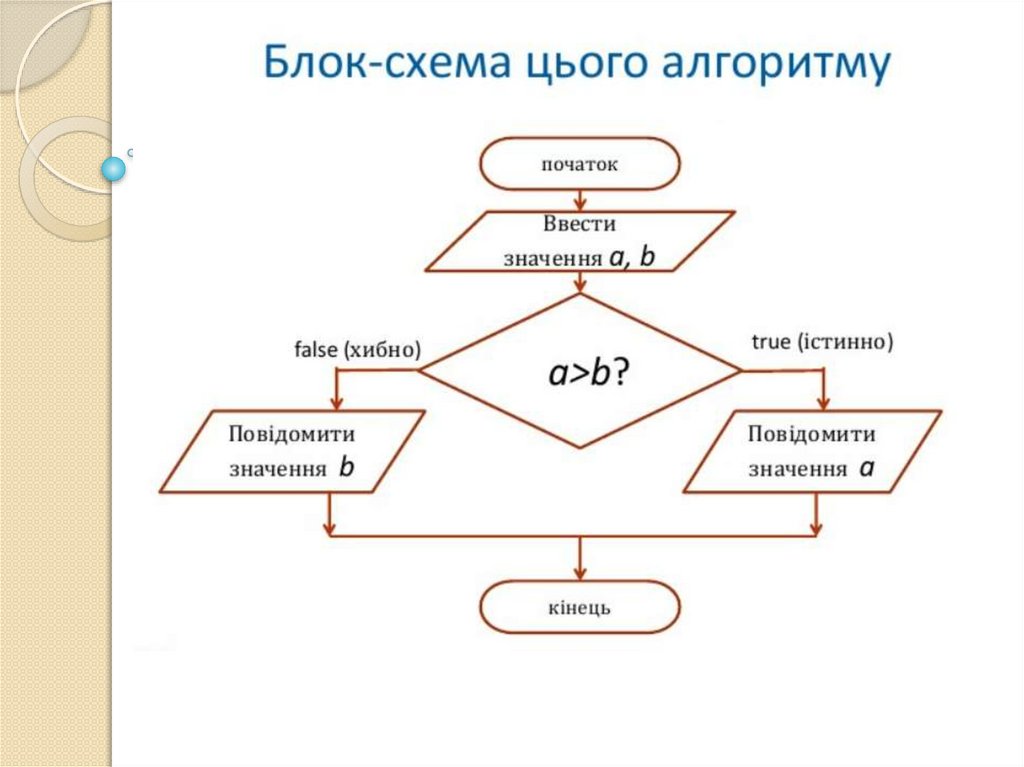 Блок-схема цього алгоритму

початок

Ввести значення $a$, $b$

false (хибно)

$a>b$?

true (істинно)

Повідомити значення $b$

Повідомити значення $a$

кінець